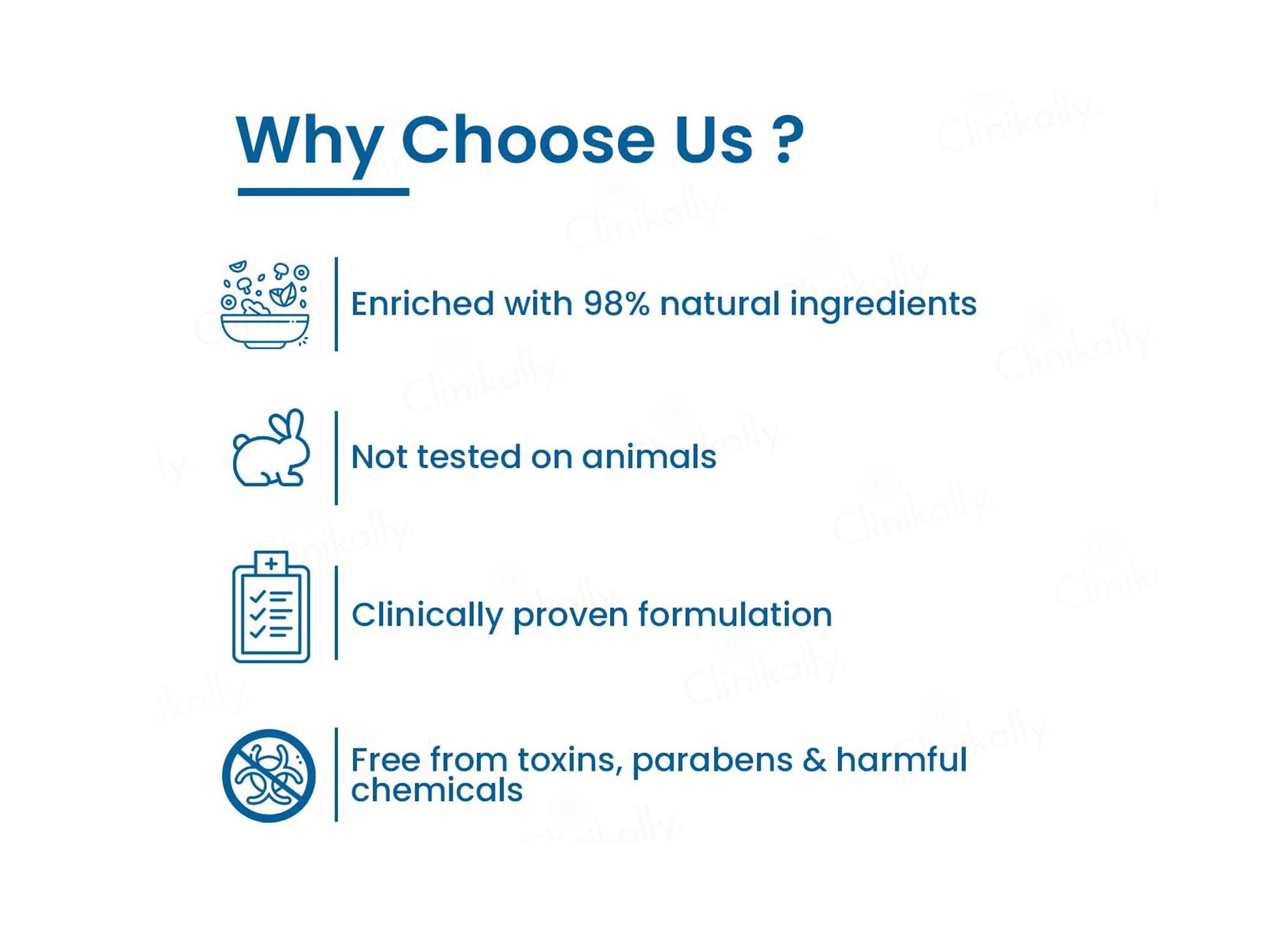 Why Choose Us ?

Enriched with 98% natural ingredients

Not tested on animals

Clinically proven formulation

Free from toxins, parabens & harmful chemicals

Clinikally